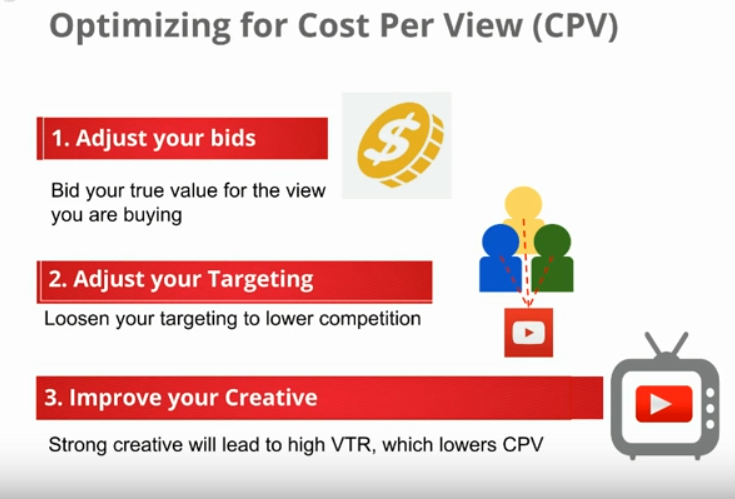 Optimizing for Cost Per View (CPV)

1. Adjust your bids

Bid your true value for the view you are buying

2. Adjust your Targeting

Loosen your targeting to lower competition

3. Improve your Creative

Strong creative will lead to high VTR, which lowers CPV